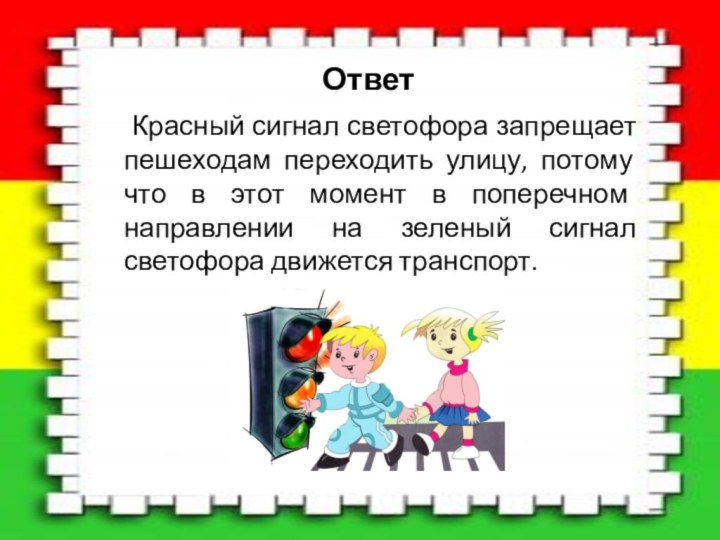 Ответ

Красный сигнал светофора запрещает пешеходам переходить улицу, потому что в этот момент в поперечном направлении на зеленый сигнал светофора движется транспорт.